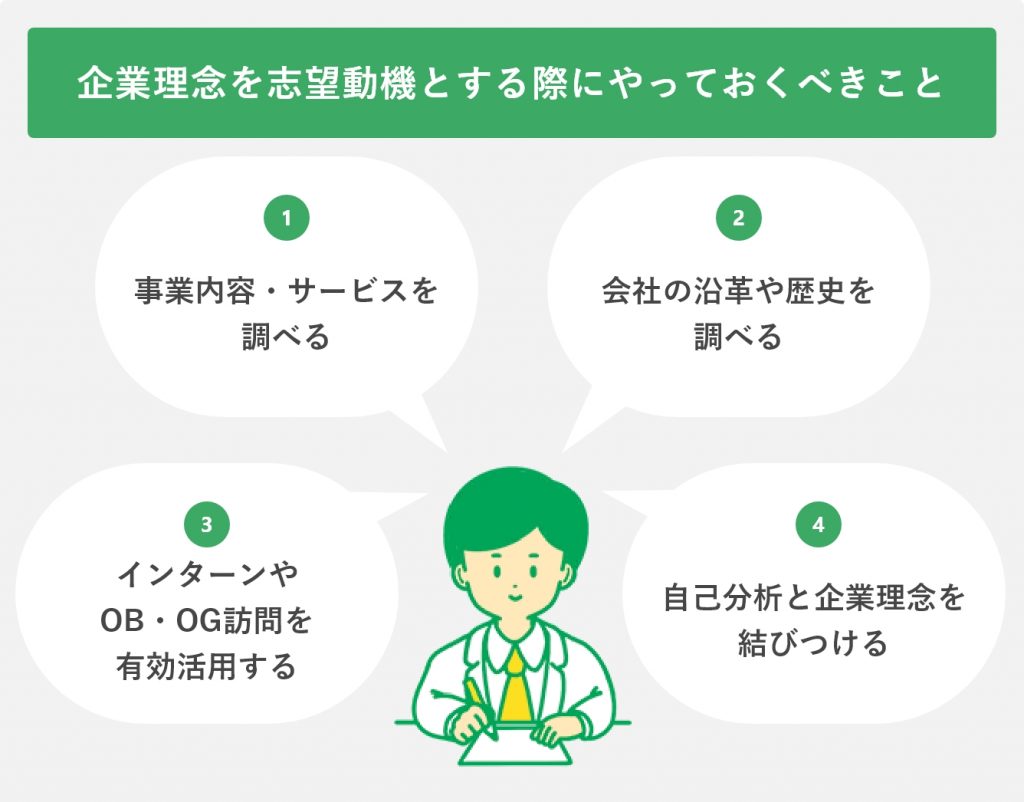 企業理念を志望動機とする際にやっておくべきこと

1
事業内容・サービスを調べる

2
会社の沿革や歴史を調べる

3
インターンやOB・OG訪問を有効活用する

4
自己分析と企業理念を結びつける